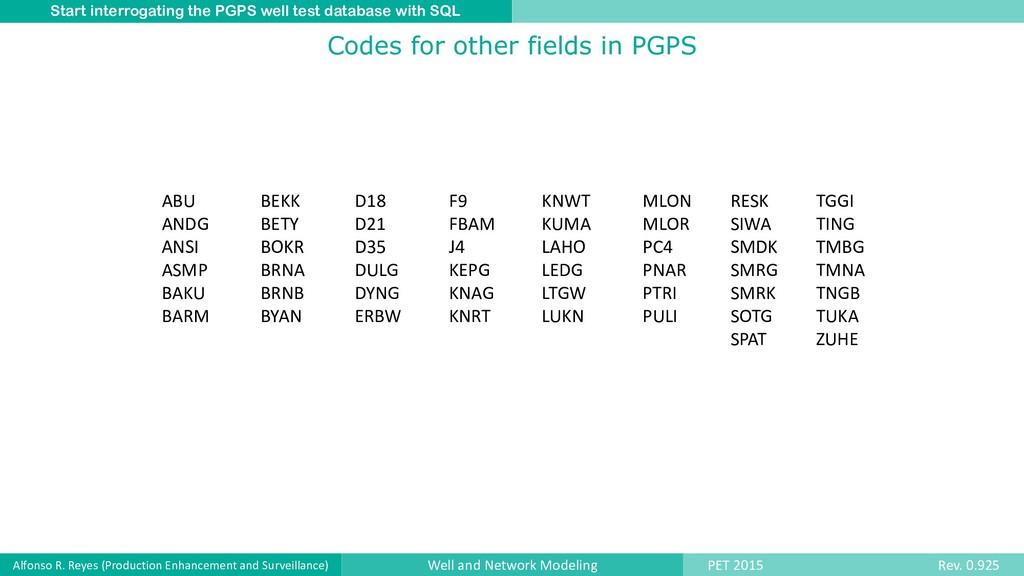 Start interrogating the PGPS well test database with SQL

Codes for other fields in PGPS

ABU
ANDG
ANSI
ASMP
BAKU
BARM

BEKK
BETY
BOKR
BRNA
BRNB
BYAN

D18
D21
D35
DULG
DYNG
ERBW

F9
FBAM
J4
KEPG
KNAG
KNRT

KNWT
KUMA
LAHO
LEDG
LTGW
LUKN

MLON
MLOR
PC4
PNAR
PTRI
PULI

RESK
SIWA
SMDK
SMRG
SMRK
SOTG
SPAT

TGGI
TING
TMBG
TMNA
TNGB
TUKA
ZUHE

Alfonso R. Reyes (Production Enhancement and Surveillance)
Well and Network Modeling
PET 2015
Rev. 0.925